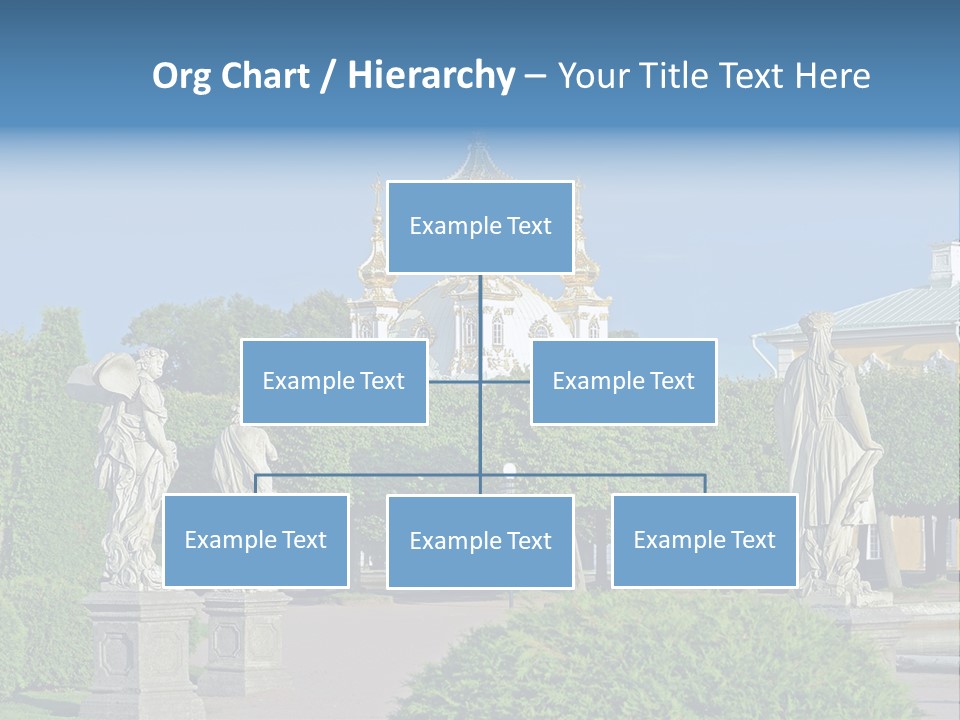 Org Chart / Hierarchy – Your Title Text Here

Example Text

Example Text

Example Text

Example Text

Example Text

Example Text